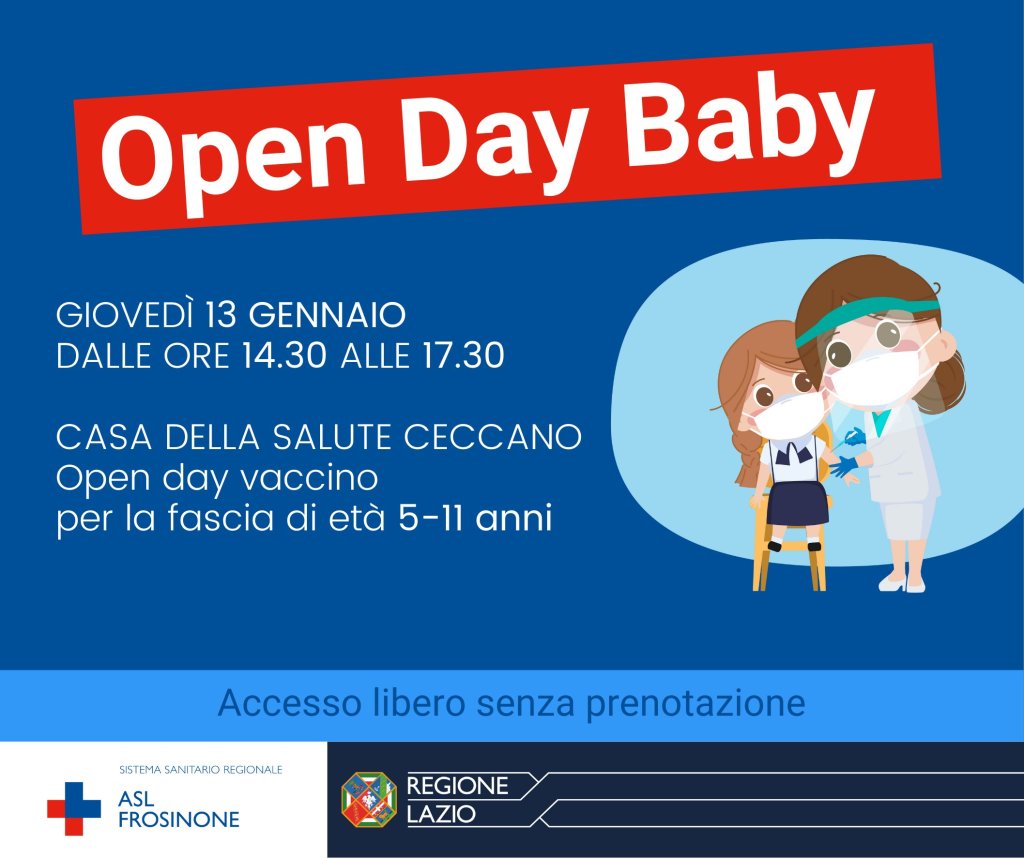 Open Day Baby

GIOVEDÌ 13 GENNAIO
DALLE ORE 14.30 ALLE 17.30

CASA DELLA SALUTE CECCANO
Open day vaccino
per la fascia di età 5-11 anni

Accesso libero senza prenotazione

SISTEMA SANITARIO REGIONALE
ASL
FROSINONE

REGIONE
LAZIO